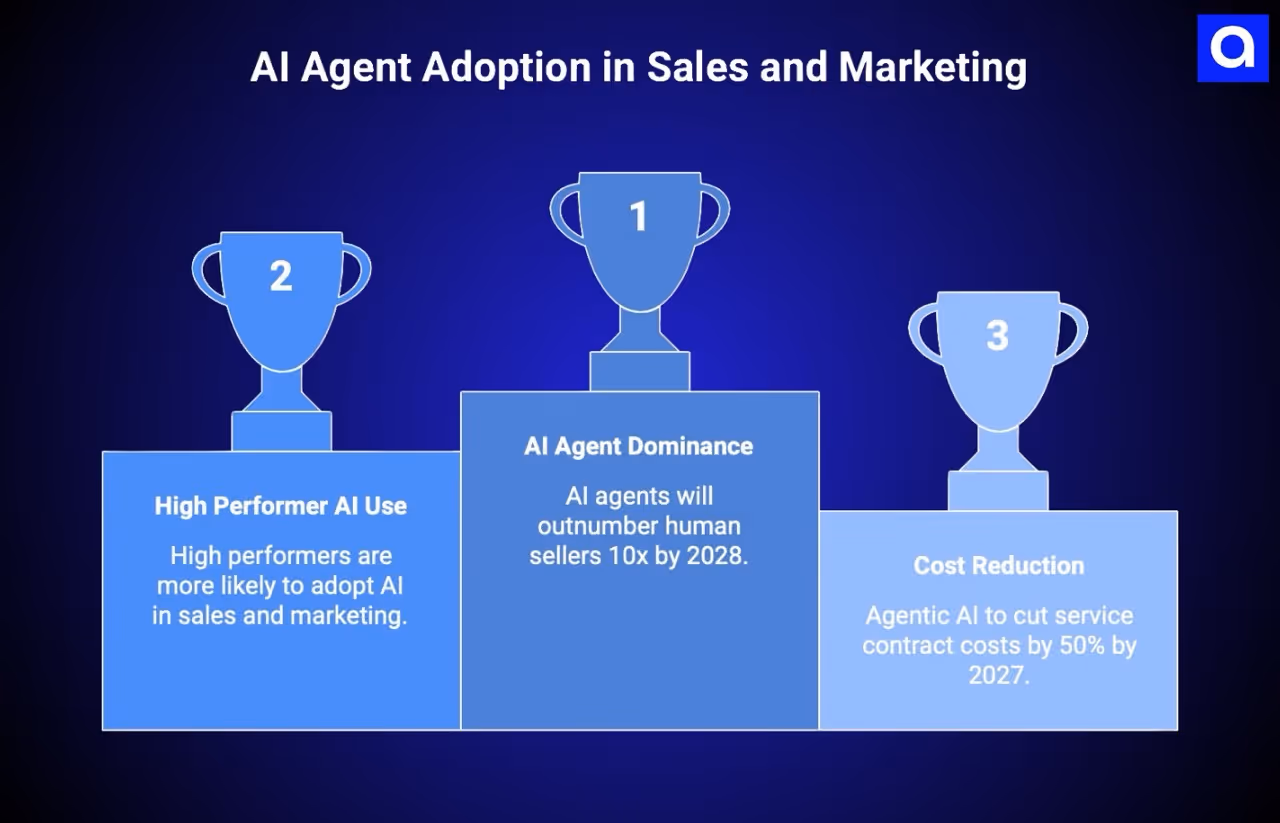 AI Agent Adoption in Sales and Marketing

a

2

High Performer AI Use

High performers are more likely to adopt AI in sales and marketing.

1

AI Agent Dominance

AI agents will outnumber human sellers 10x by 2028.

3

Cost Reduction

Agentic AI to cut service contract costs by 50% by 2027.